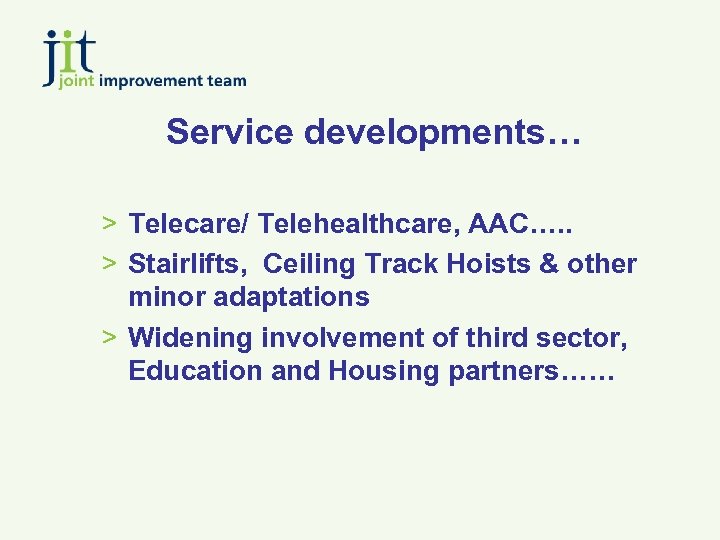 jit
joint improvement team

Service developments…

> Telecare/ Telehealthcare, AAC…..
> Stairlifts, Ceiling Track Hoists & other minor adaptations
> Widening involvement of third sector, Education and Housing partners……